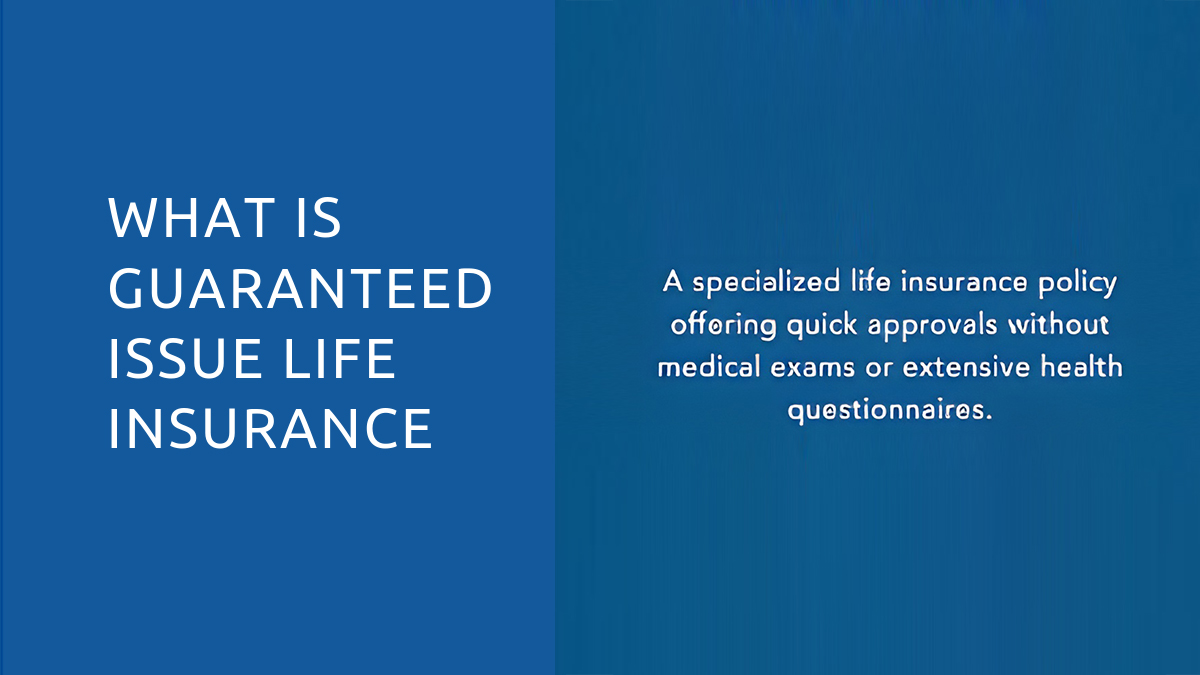 WHAT IS GUARANTEED ISSUE LIFE INSURANCE

A specialized life insurance policy offering quick approvals without medical exams or extensive health questionnaires.